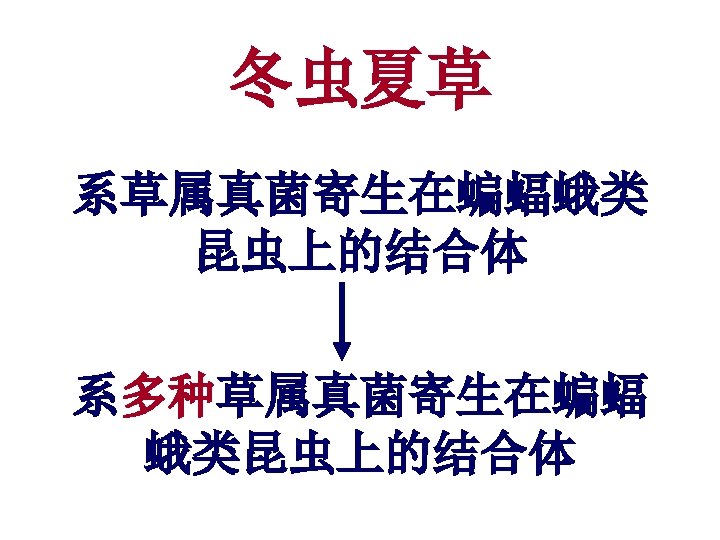 冬虫夏草

系草属真菌寄生在蝙蝠蛾类昆虫上的结合体

系多种草属真菌寄生在蝙蝠蛾类昆虫上的结合体